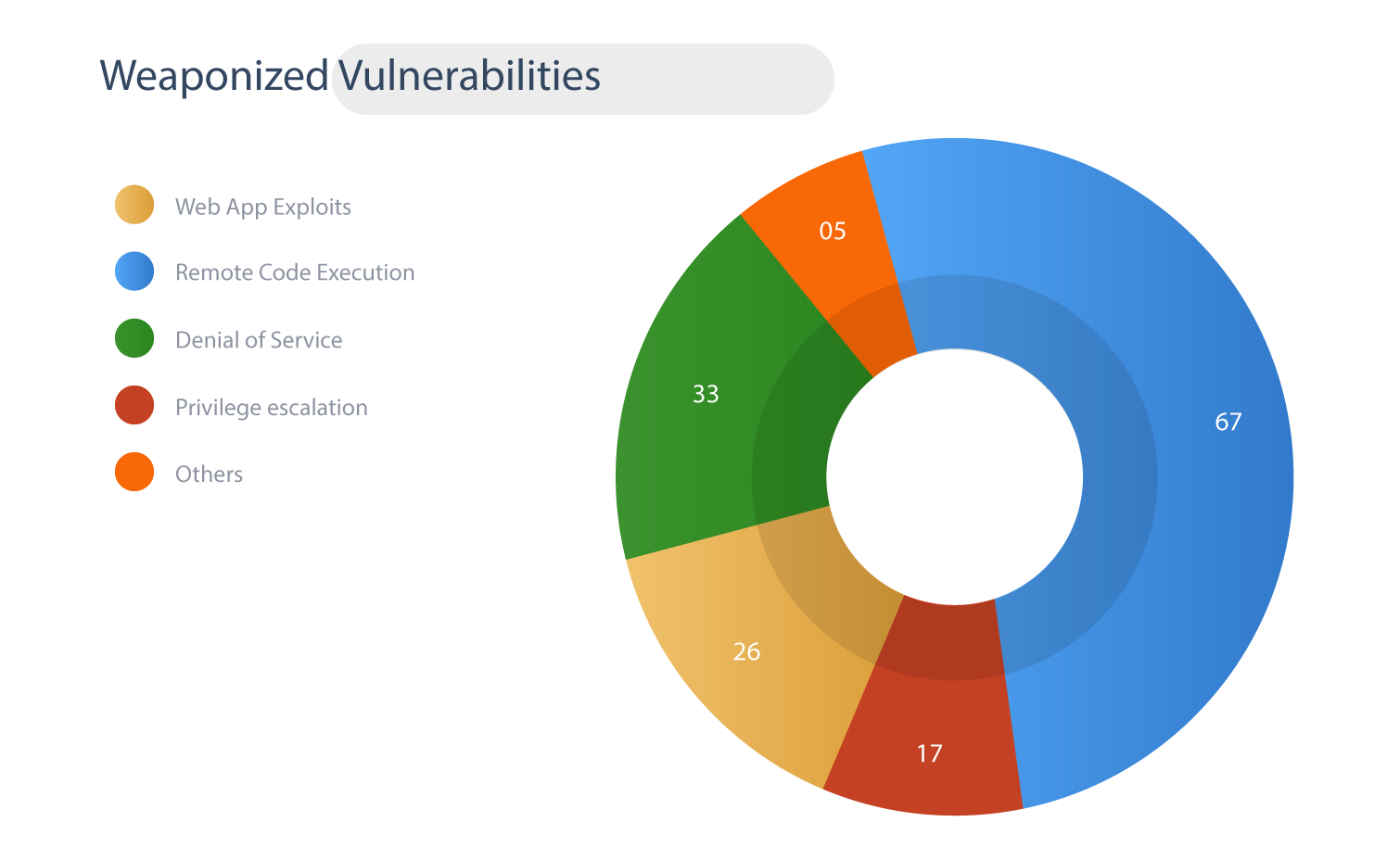 Weaponized Vulnerabilities

Web App Exploits

Remote Code Execution

Denial of Service

Privilege escalation

Others

05

33

67

26

17